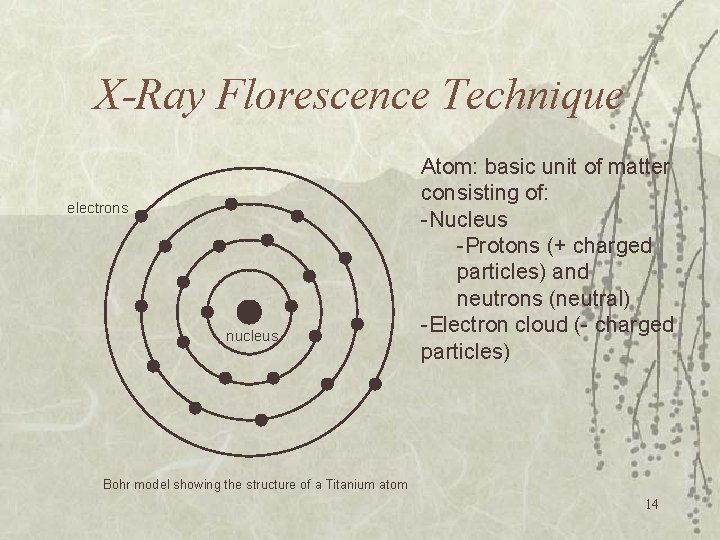 X-Ray Florescence Technique

electrons

nucleus

Bohr model showing the structure of a Titanium atom

Atom: basic unit of matter consisting of:
-Nucleus
-Protons (+ charged particles) and neutrons (neutral)
-Electron cloud (- charged particles)

14